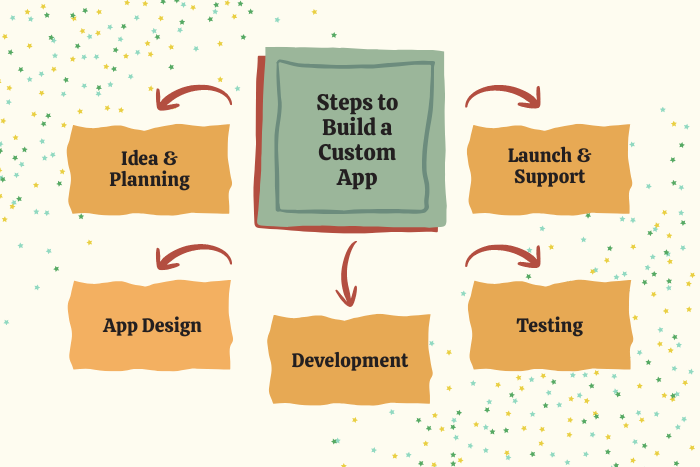 Steps to Build a Custom App

Idea & Planning

App Design

Development

Testing

Launch & Support